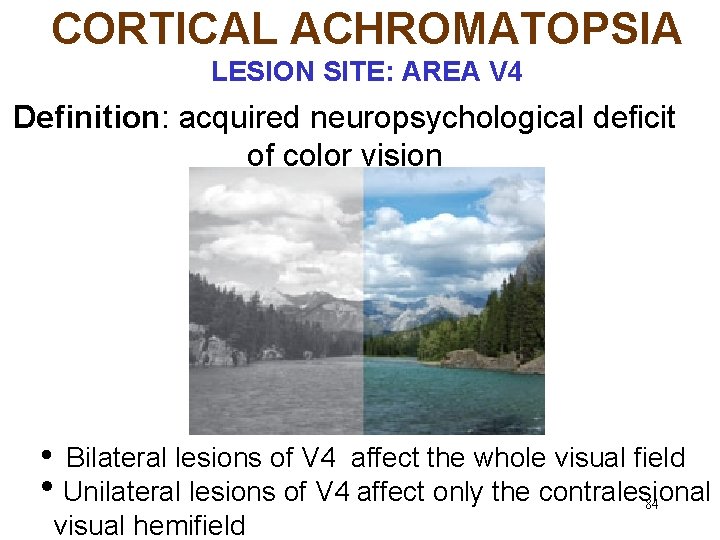 CORTICAL ACHROMATOPSIA

LESION SITE: AREA V4

Definition: acquired neuropsychological deficit of color vision

• Bilateral lesions of V4 affect the whole visual field

• Unilateral lesions of V4 affect only the contralesional visual hemifield

84